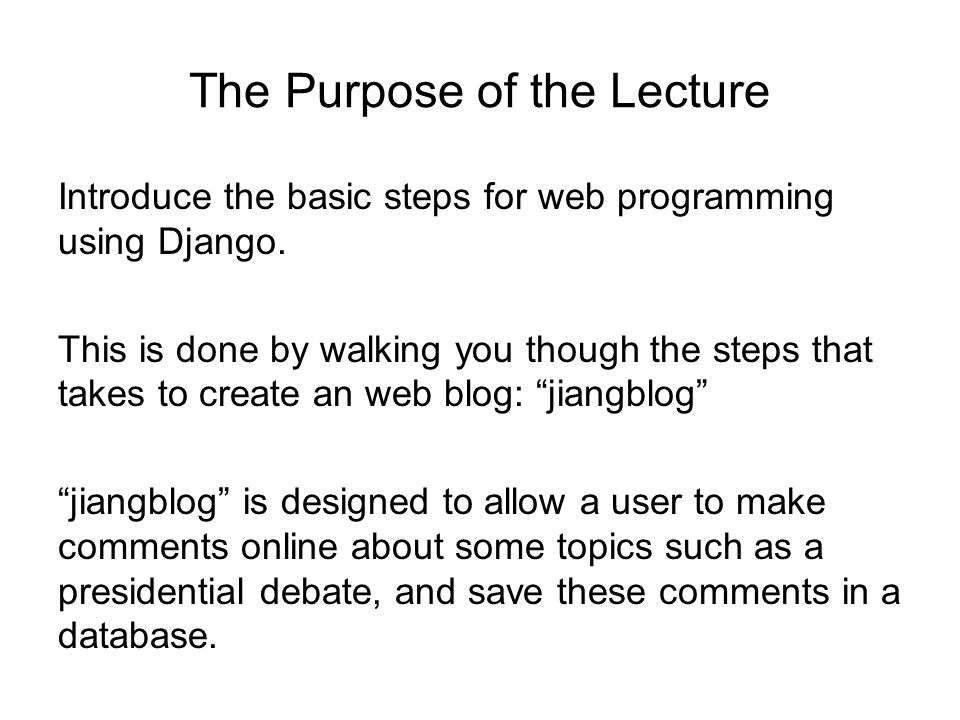 The Purpose of the Lecture

Introduce the basic steps for web programming using Django.

This is done by walking you though the steps that takes to create an web blog: “jiangblog”

“jiangblog” is designed to allow a user to make comments online about some topics such as a presidential debate, and save these comments in a database.